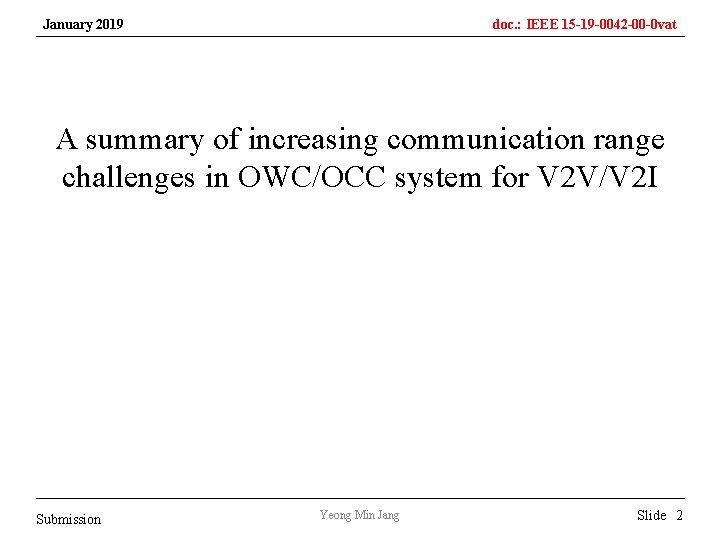 January 2019

doc.: IEEE 15-19-0042-00-0vat

A summary of increasing communication range challenges in OWC/OCC system for V2V/V2I

Submission

Yeong Min Jang

Slide 2